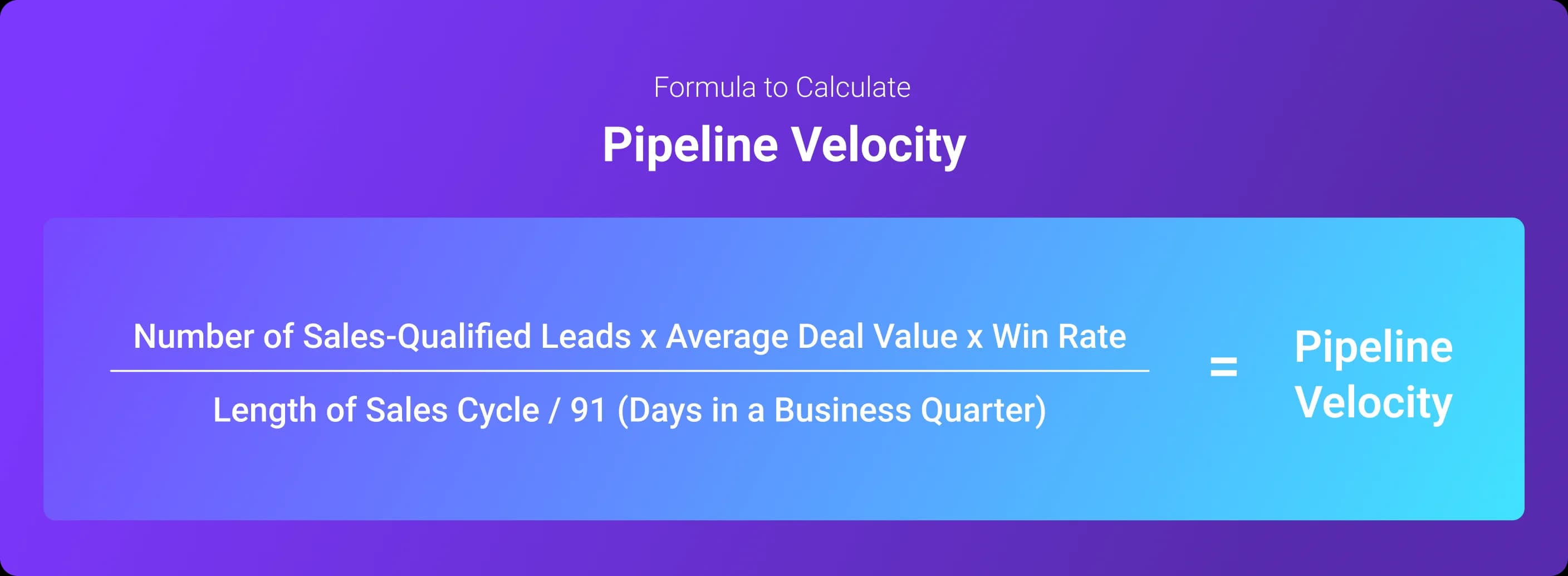 Formula to Calculate

Pipeline Velocity

$\frac{\text{Number of Sales-Qualified Leads x Average Deal Value x Win Rate}}{\text{Length of Sales Cycle / 91 (Days in a Business Quarter)}} = \text{Pipeline Velocity}$